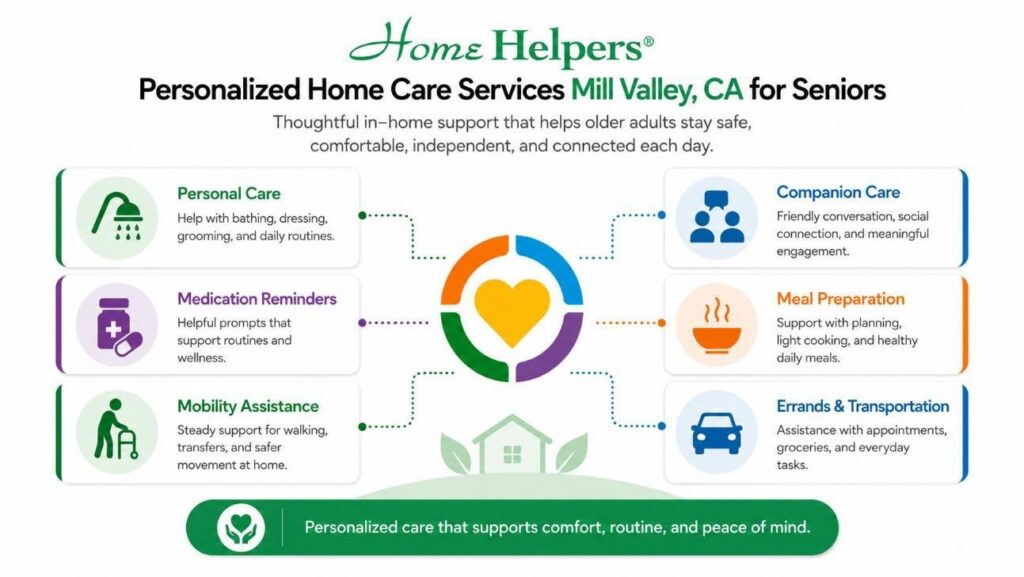 Home Helpers®

Personalized Home Care Services Mill Valley, CA for Seniors

Thoughtful in–home support that helps older adults stay safe, comfortable, independent, and connected each day.

Personal Care
Help with bathing, dressing, grooming, and daily routines.

Medication Reminders
Helpful prompts that support routines and wellness.

Mobility Assistance
Steady support for walking, transfers, and safer movement at home.

Companion Care
Friendly conversation, social connection, and meaningful engagement.

Meal Preparation
Support with planning, light cooking, and healthy daily meals.

Errands & Transportation
Assistance with appointments, groceries, and everyday tasks.

Personalized care that supports comfort, routine, and peace of mind.